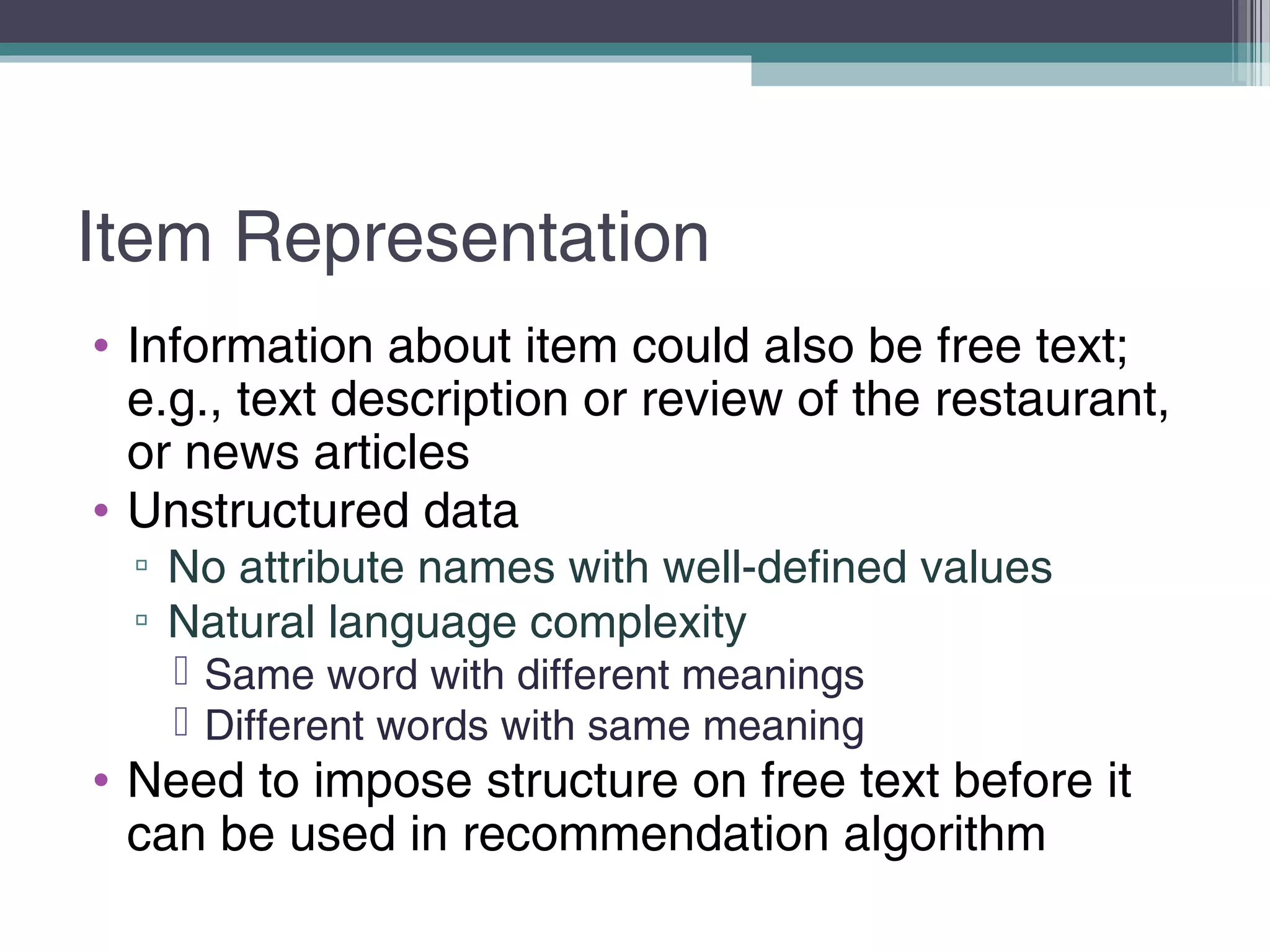 Item Representation

• Information about item could also be free text; e.g., text description or review of the restaurant, or news articles
• Unstructured data
▫ No attribute names with well-defined values
▫ Natural language complexity
Same word with different meanings
Different words with same meaning
• Need to impose structure on free text before it can be used in recommendation algorithm